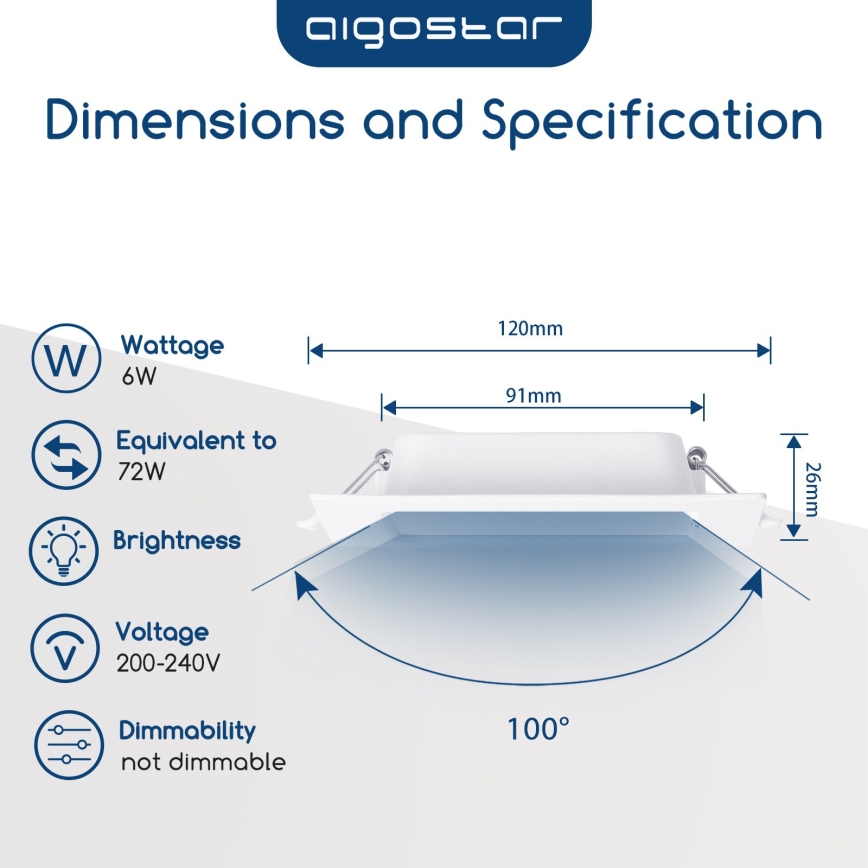 aigostar

Dimensions and Specification

W

Wattage
6W

Equivalent to
72W

Brightness

V

Voltage
200-240V

Dimmability
not dimmable

120mm

91mm

26mm

100°